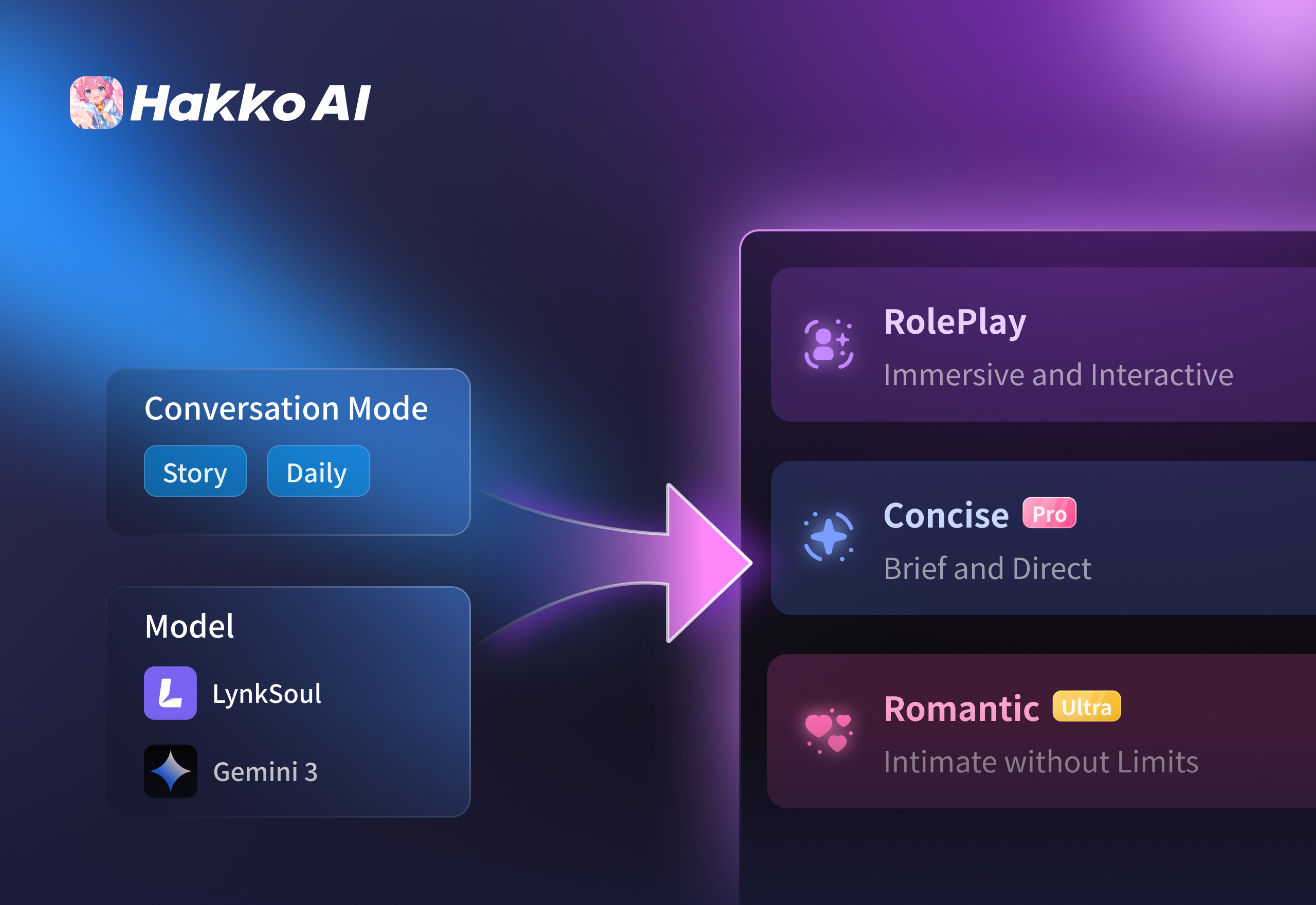 Hakko AI

Conversation Mode

Story Daily

Model

LynkSoul

Gemini 3

RolePlay

Immersive and Interactive

Concise Pro

Brief and Direct

Romantic Ultra

Intimate without Limits